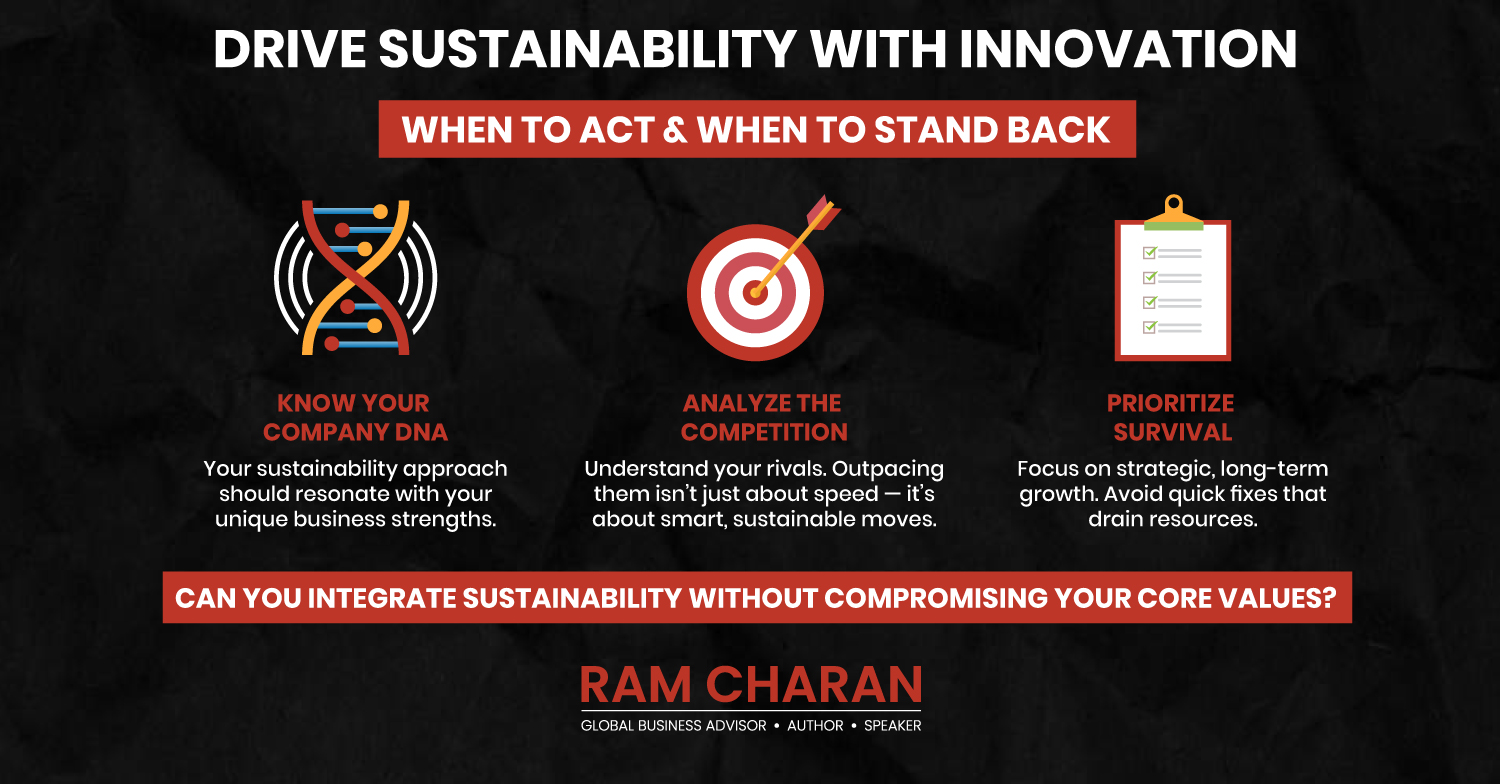 DRIVE SUSTAINABILITY WITH INNOVATION

WHEN TO ACT & WHEN TO STAND BACK

KNOW YOUR COMPANY DNA

Your sustainability approach should resonate with your unique business strengths.

ANALYZE THE COMPETITION

Understand your rivals. Outpacing them isn't just about speed — it's about smart, sustainable moves.

PRIORITIZE SURVIVAL

Focus on strategic, long-term growth. Avoid quick fixes that drain resources.

CAN YOU INTEGRATE SUSTAINABILITY WITHOUT COMPROMISING YOUR CORE VALUES?

RAM CHARAN

GLOBAL BUSINESS ADVISOR • AUTHOR • SPEAKER